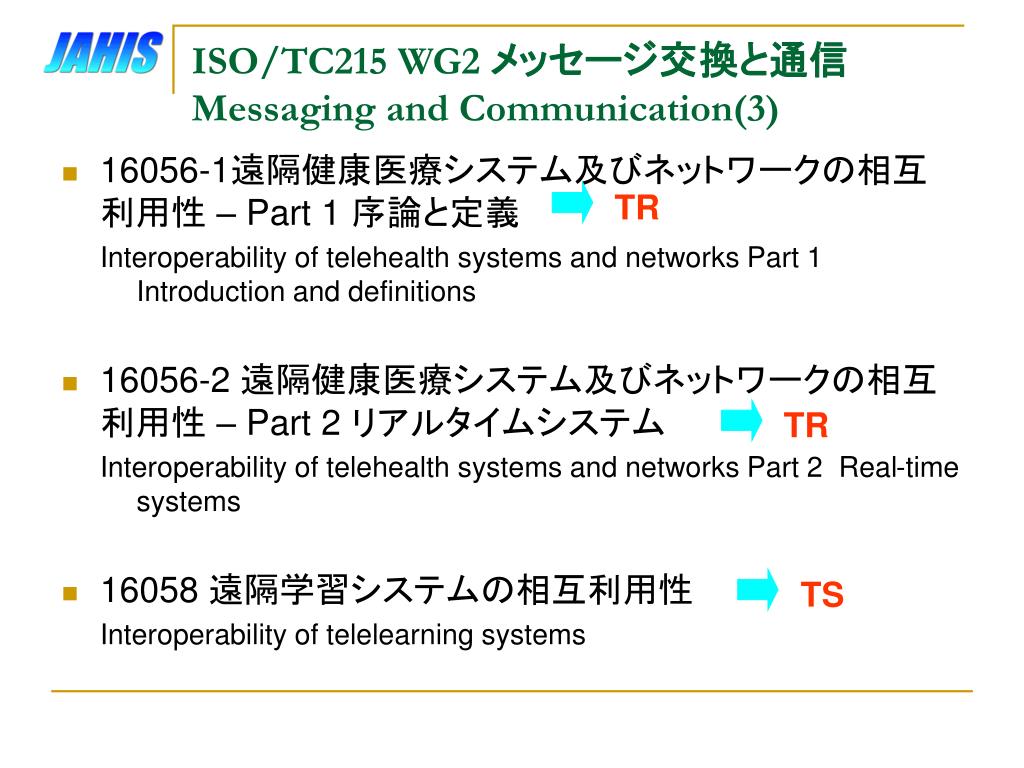 JAHIS

ISO/TC215 WG2 メッセージ交換と通信
Messaging and Communication(3)

16056-1遠隔健康医療システム及びネットワークの相互利用性 – Part 1 序論と定義 TR
Interoperability of telehealth systems and networks Part 1 Introduction and definitions

16056-2 遠隔健康医療システム及びネットワークの相互利用性 – Part 2 リアルタイムシステム TR
Interoperability of telehealth systems and networks Part 2 Real-time systems

16058 遠隔学習システムの相互利用性 TS
Interoperability of telelearning systems